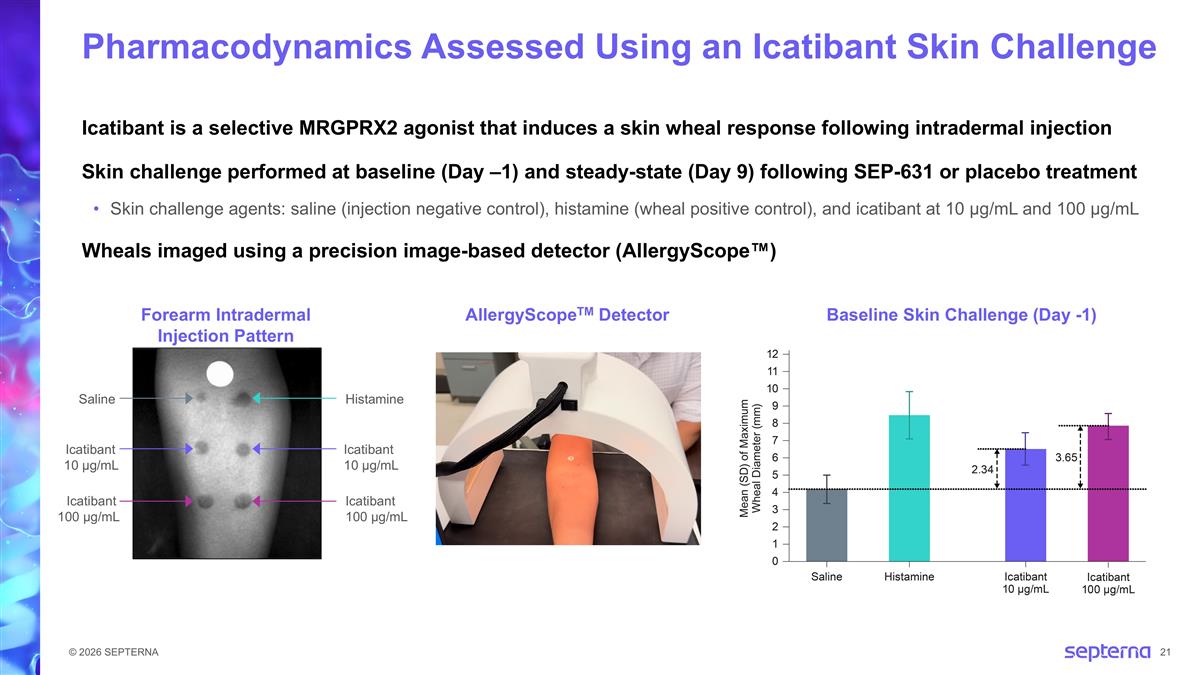 Pharmacodynamics Assessed Using an Icatibant Skin Challenge

Icatibant is a selective MRGPRX2 agonist that induces a skin wheal response following intradermal injection

Skin challenge performed at baseline (Day –1) and steady-state (Day 9) following SEP-631 or placebo treatment

• Skin challenge agents: saline (injection negative control), histamine (wheal positive control), and icatibant at 10 μg/mL and 100 μg/mL

Wheals imaged using a precision image-based detector (AllergyScope™)

Forearm Intradermal Injection Pattern

Saline
Histamine
Icatibant 10 μg/mL
Icatibant 10 μg/mL
Icatibant 100 μg/mL
Icatibant 100 μg/mL

AllergyScope$^{TM}$ Detector

Baseline Skin Challenge (Day -1)

Mean (SD) of Maximum Wheal Diameter (mm)

12
11
10
9
8
7
6
5
4
3
2
1
0

2.34
3.65

Saline
Histamine
Icatibant 10 μg/mL
Icatibant 100 μg/mL

© 2026 SEPTERNA

septerna 21